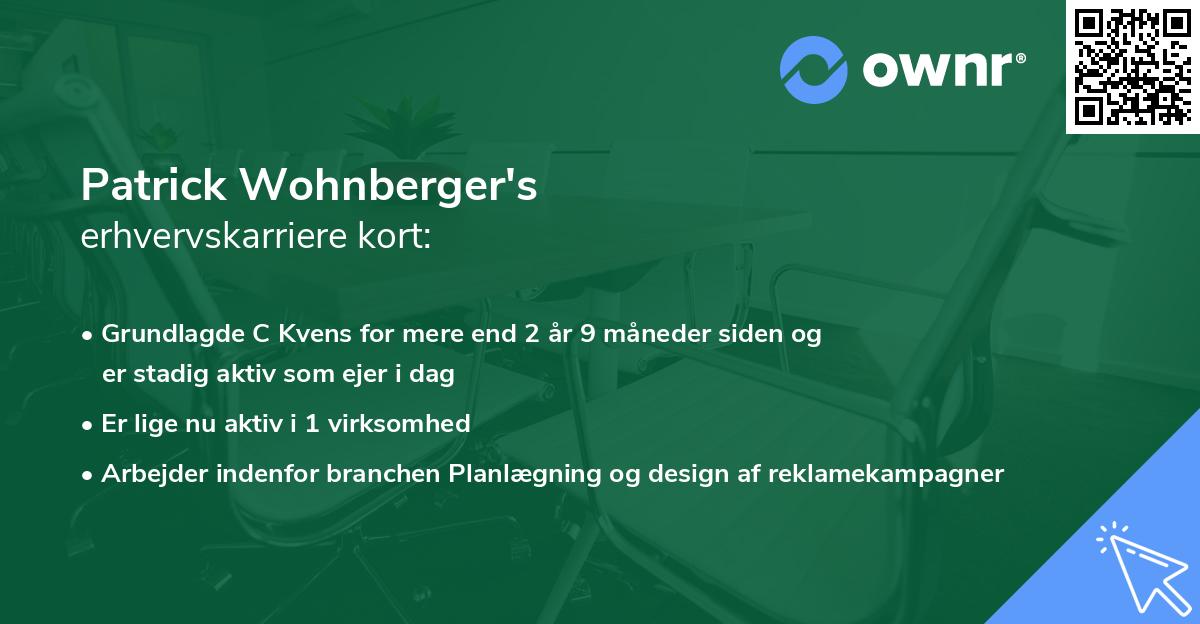 ownr®

Patrick Wohnberger's
erhvervskarriere kort:

• Grundlagde C Kvens for mere end 2 år 9 måneder siden og er stadig aktiv som ejer i dag
• Er lige nu aktiv i 1 virksomhed
• Arbejder indenfor branchen Planlægning og design af reklamekampagner